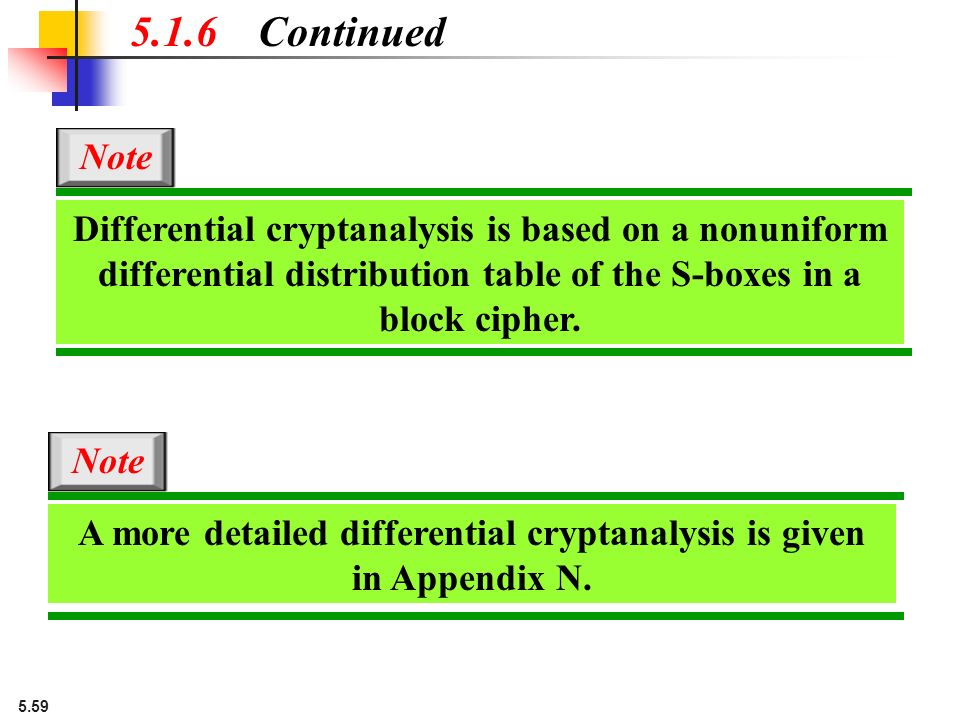 5.1.6 Continued

Note

Differential cryptanalysis is based on a nonuniform differential distribution table of the S-boxes in a block cipher.

Note

A more detailed differential cryptanalysis is given in Appendix N.

5.59